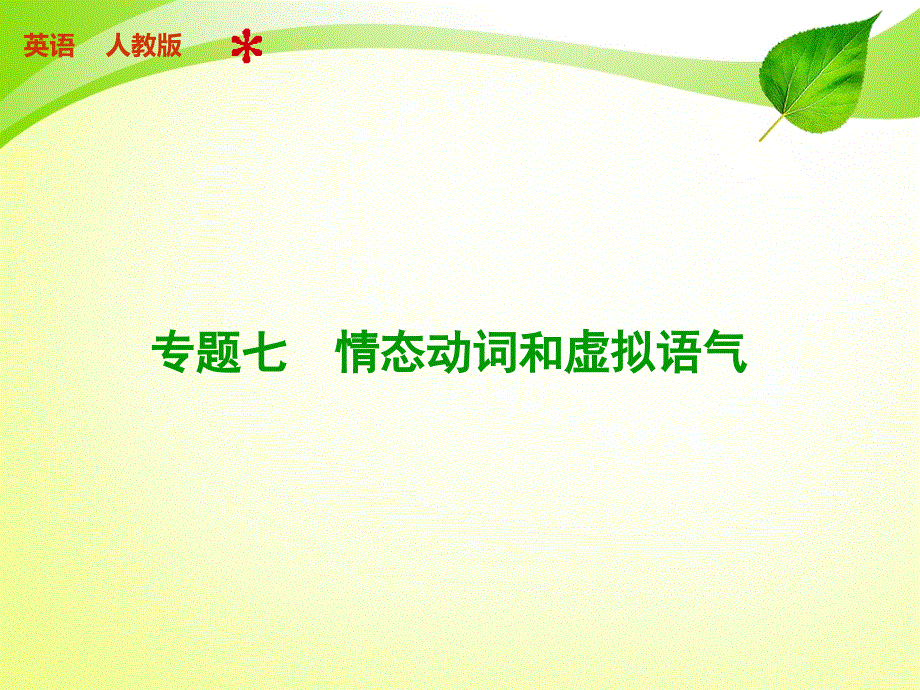 英语　人教版 *

专题七　情态动词和虚拟语气